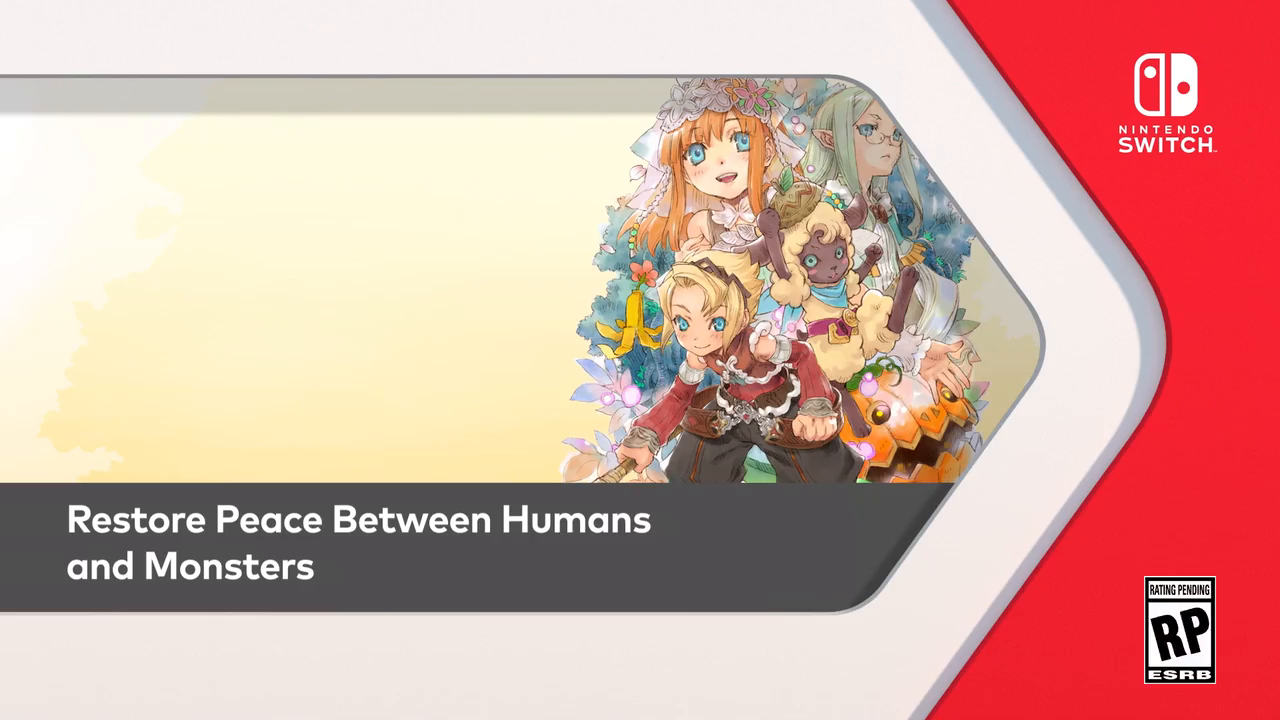 NINTENDO SWITCH

Restore Peace Between Humans and Monsters

RATING PENDING
RP
ESRB